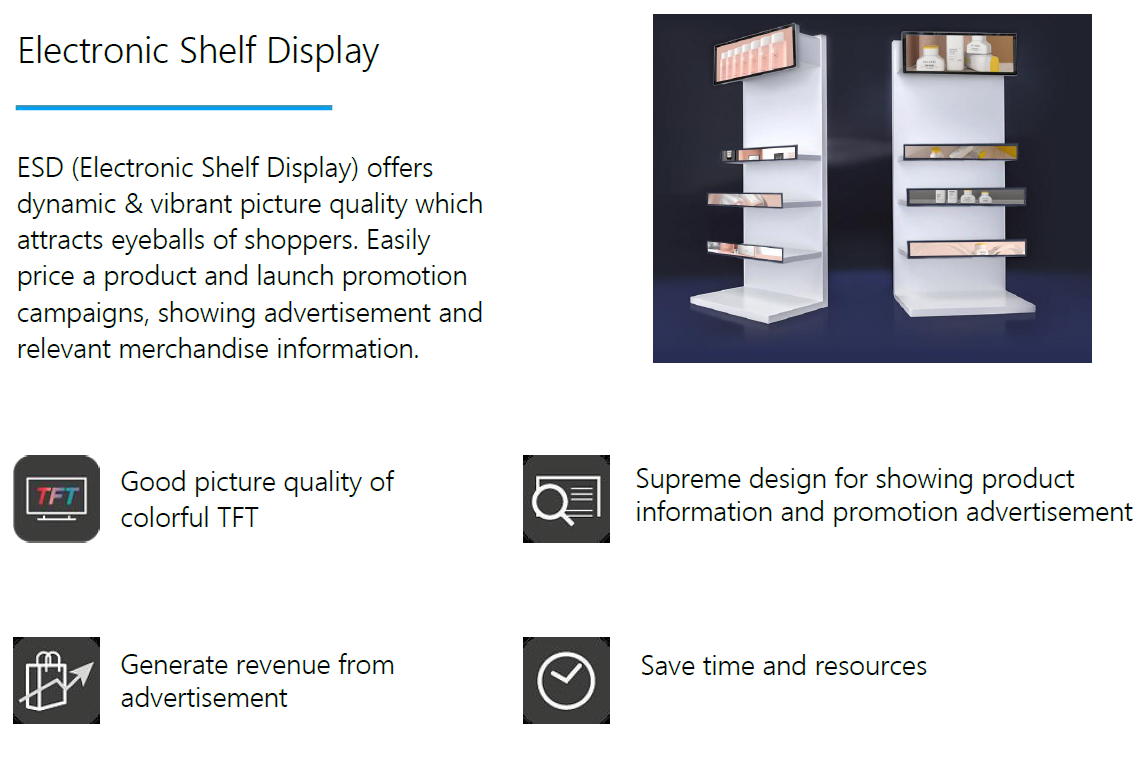 Electronic Shelf Display

ESD (Electronic Shelf Display) offers dynamic & vibrant picture quality which attracts eyeballs of shoppers. Easily price a product and launch promotion campaigns, showing advertisement and relevant merchandise information.

TFT

Good picture quality of colorful TFT

Supreme design for showing product information and promotion advertisement

Generate revenue from advertisement

Save time and resources